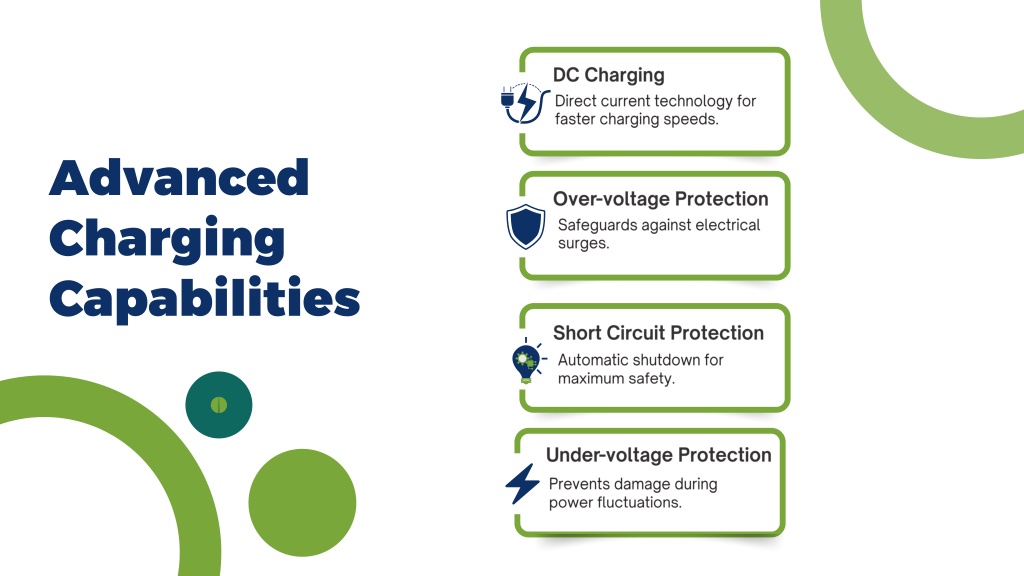 Advanced Charging Capabilities

DC Charging
Direct current technology for faster charging speeds.

Over-voltage Protection
Safeguards against electrical surges.

Short Circuit Protection
Automatic shutdown for maximum safety.

Under-voltage Protection
Prevents damage during power fluctuations.